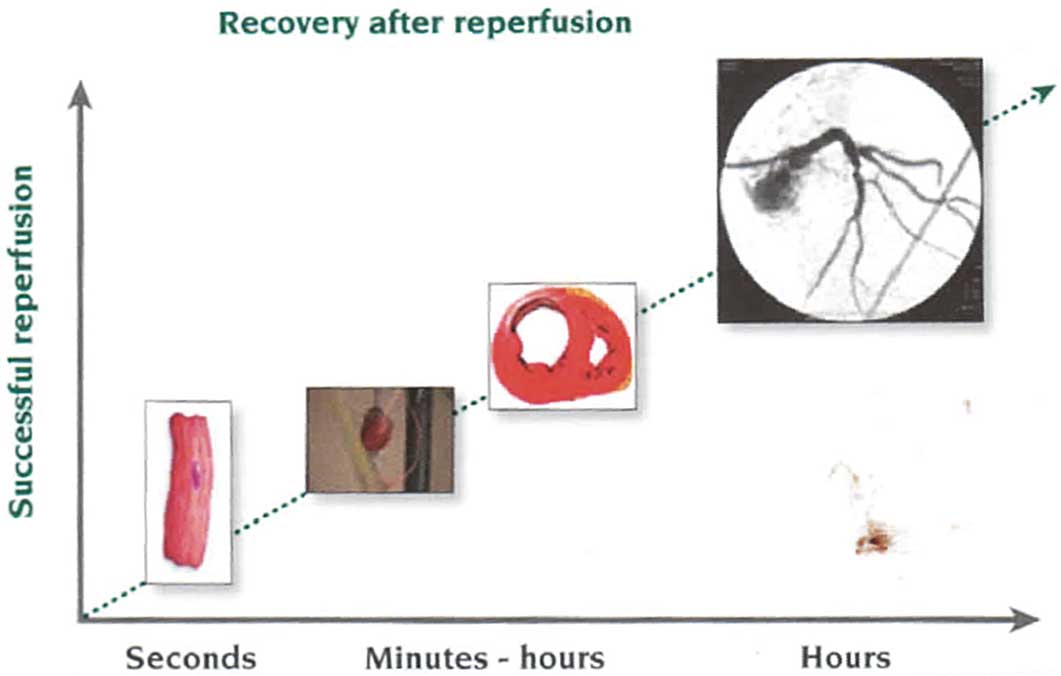 Recovery after reperfusion

Successful reperfusion

Seconds

Minutes - hours

Hours